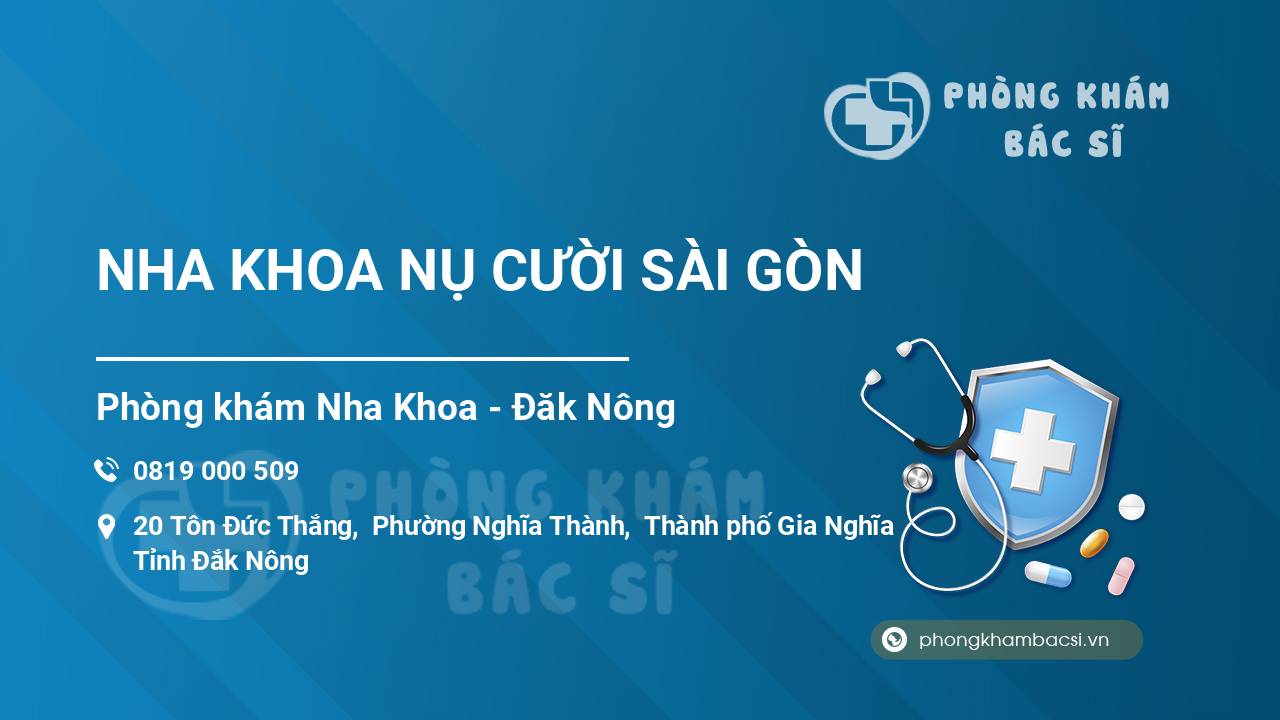 PHÒNG KHÁM BÁC SĨ

NHA KHOA NỤ CƯỜI SÀI GÒN

Phòng khám Nha Khoa - Đăk Nông

0819 000 509

20 Tôn Đức Thắng, Phường Nghĩa Thành, Thành phố Gia Nghĩa Tỉnh Đắk Nông

PHÒNG KHÁM BÁC SĨ

phongkhambacsi.vn